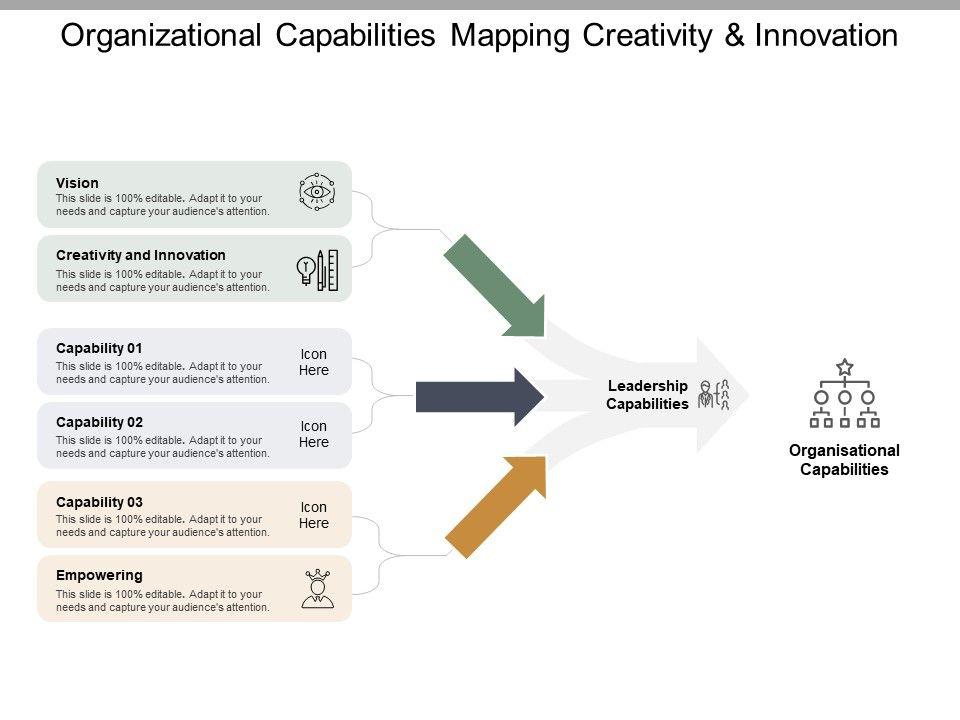 Organizational Capabilities Mapping Creativity & Innovation

Vision
This slide is 100% editable. Adapt it to your needs and capture your audience's attention.

Creativity and Innovation
This slide is 100% editable. Adapt it to your needs and capture your audience's attention.

Capability 01
This slide is 100% editable. Adapt it to your needs and capture your audience's attention.
Icon Here

Capability 02
This slide is 100% editable. Adapt it to your needs and capture your audience's attention.
Icon Here

Capability 03
This slide is 100% editable. Adapt it to your needs and capture your audience's attention.
Icon Here

Empowering
This slide is 100% editable. Adapt it to your needs and capture your audience's attention.

Leadership Capabilities

Organisational Capabilities